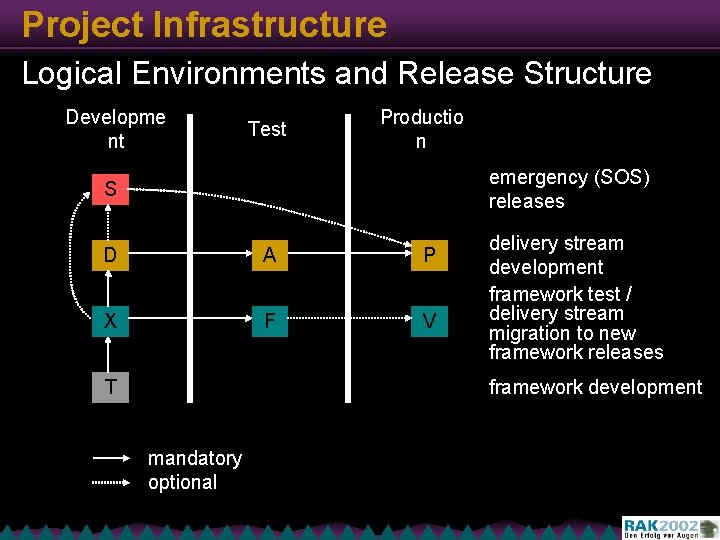 Project Infrastructure

Logical Environments and Release Structure

Developme nt

Test

Productio n

S

D

A

P

X

F

V

T

emergency (SOS) releases

delivery stream development

framework test / delivery stream migration to new framework releases

framework development

mandatory

optional

RAK2002
Den Erfolg vor Augen